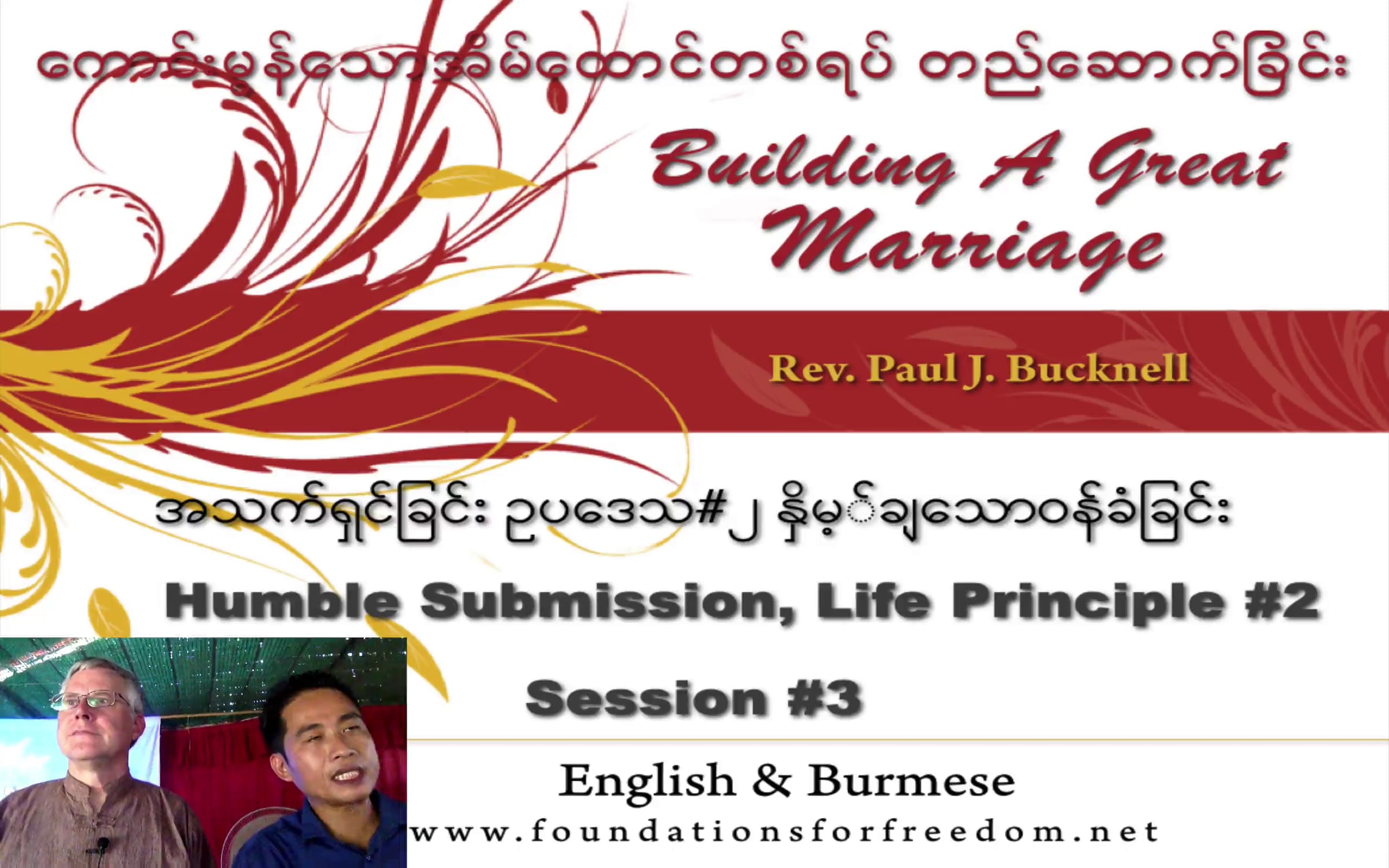 ကောင်းမွန်သောအိမ်ထောင်တစ်ရပ် တည်ဆောက်ခြင်း

Building A Great Marriage

Rev. Paul J. Bucknell

အသက်ရှင်ခြင်း ဥပဒေသ#၂ နှိမ့်ချသောဝန်ခံခြင်း

Humble Submission, Life Principle #2

Session #3

English & Burmese

www.foundationsforfreedom.net